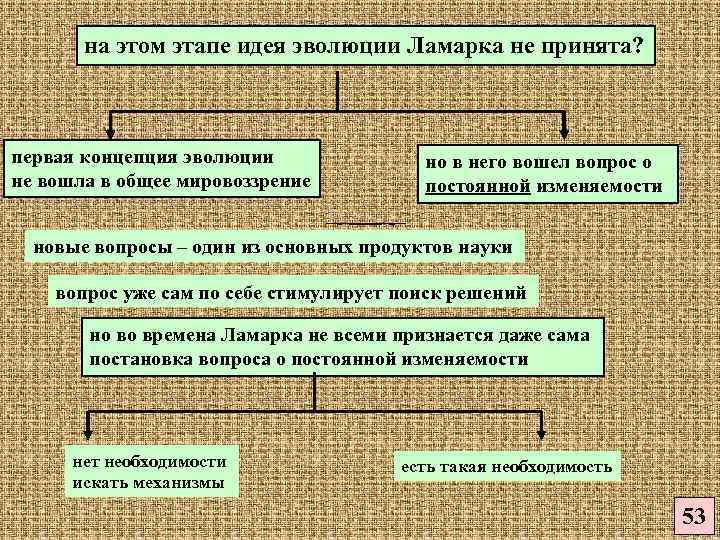 на этом этапе идея эволюции Ламарка не принята?

первая концепция эволюции не вошла в общее мировоззрение

но в него вошел вопрос о постоянной изменяемости

новые вопросы – один из основных продуктов науки

вопрос уже сам по себе стимулирует поиск решений

но во времена Ламарка не всеми признается даже сама постановка вопроса о постоянной изменяемости

нет необходимости искать механизмы

есть такая необходимость

53